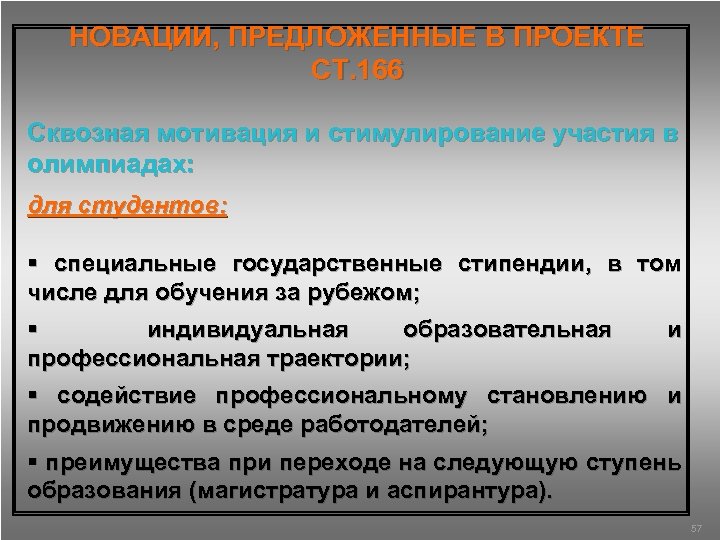 НОВАЦИИ, ПРЕДЛОЖЕННЫЕ В ПРОЕКТЕ СТ.166

Сквозная мотивация и стимулирование участия в олимпиадах:

для студентов:

▪ специальные государственные стипендии, в том числе для обучения за рубежом;

▪ индивидуальная образовательная и профессиональная траектории;

▪ содействие профессиональному становлению и продвижению в среде работодателей;

▪ преимущества при переходе на следующую ступень образования (магистратура и аспирантура).

57